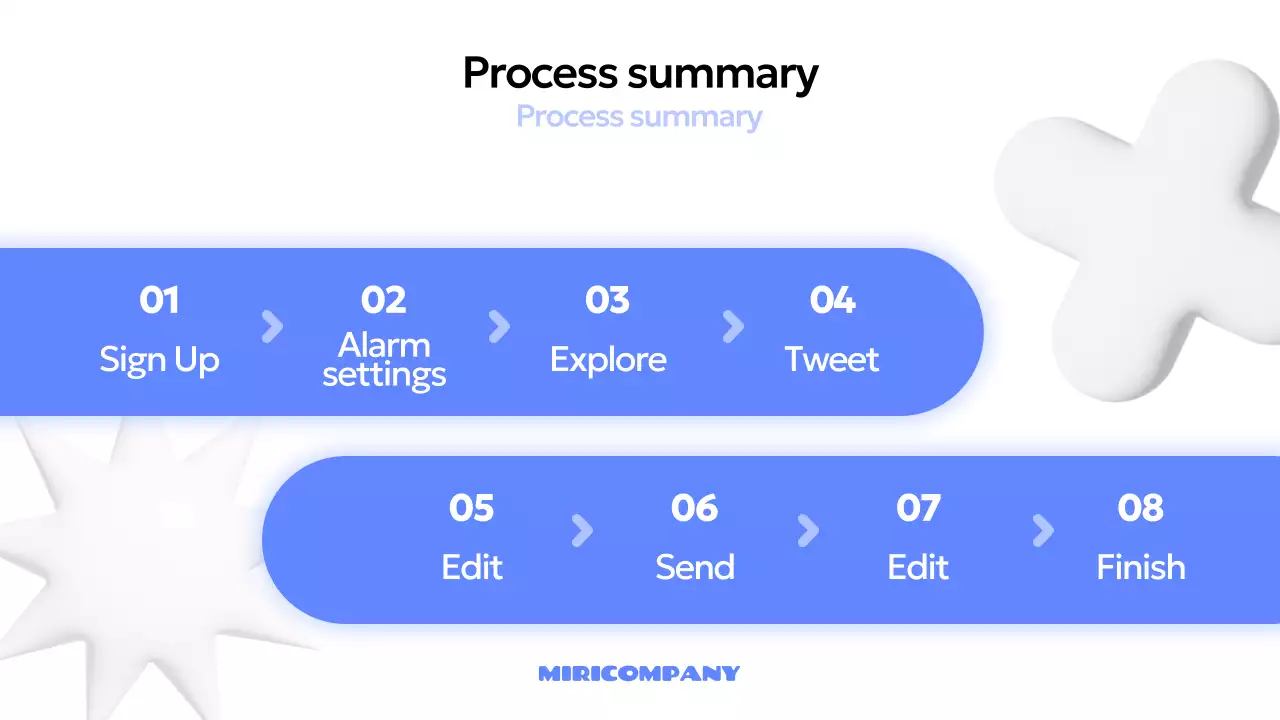 Process summary
Process summary

01
Sign Up

02
Alarm settings

03
Explore

04
Tweet

05
Edit

06
Send

07
Edit

08
Finish

MIRICOMPANY